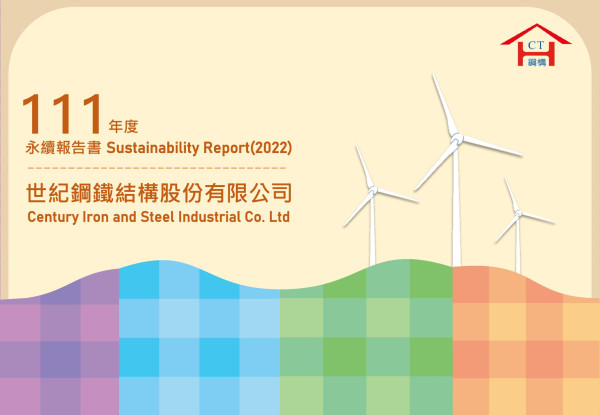 CT
鋼構

111 年度
永續報告書 Sustainability Report(2022)

世紀鋼鐵結構股份有限公司
Century Iron and Steel Industrial Co. Ltd